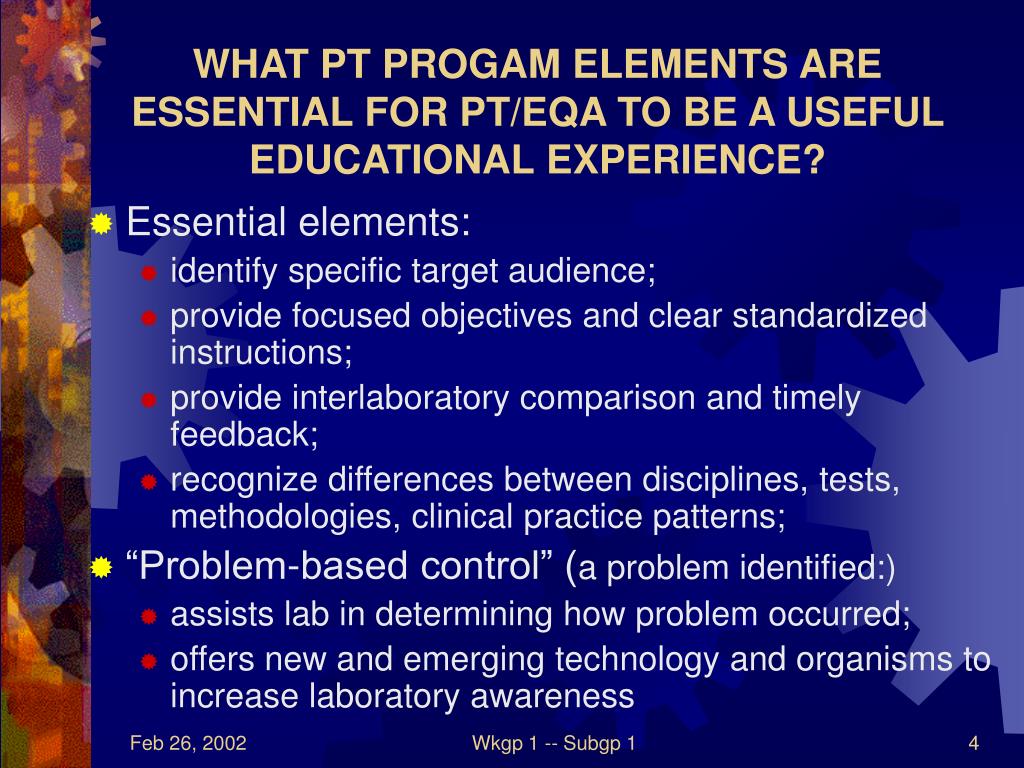 WHAT PT PROGAM ELEMENTS ARE ESSENTIAL FOR PT/EQA TO BE A USEFUL EDUCATIONAL EXPERIENCE?

Essential elements:

identify specific target audience;

provide focused objectives and clear standardized instructions;

provide interlaboratory comparison and timely feedback;

recognize differences between disciplines, tests, methodologies, clinical practice patterns;

“Problem-based control” (a problem identified:)

assists lab in determining how problem occurred;

offers new and emerging technology and organisms to increase laboratory awareness

Feb 26, 2002

Wkgp 1 -- Subgp 1

4